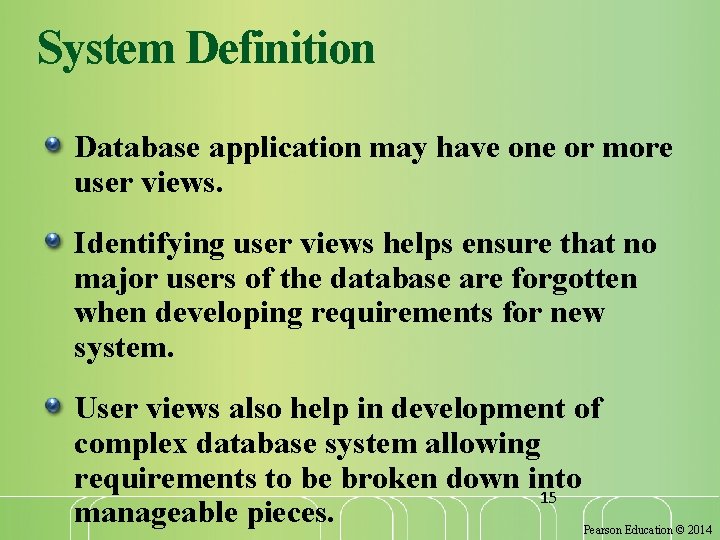 System Definition

Database application may have one or more user views.

Identifying user views helps ensure that no major users of the database are forgotten when developing requirements for new system.

User views also help in development of complex database system allowing requirements to be broken down into manageable pieces.

15

Pearson Education © 2014